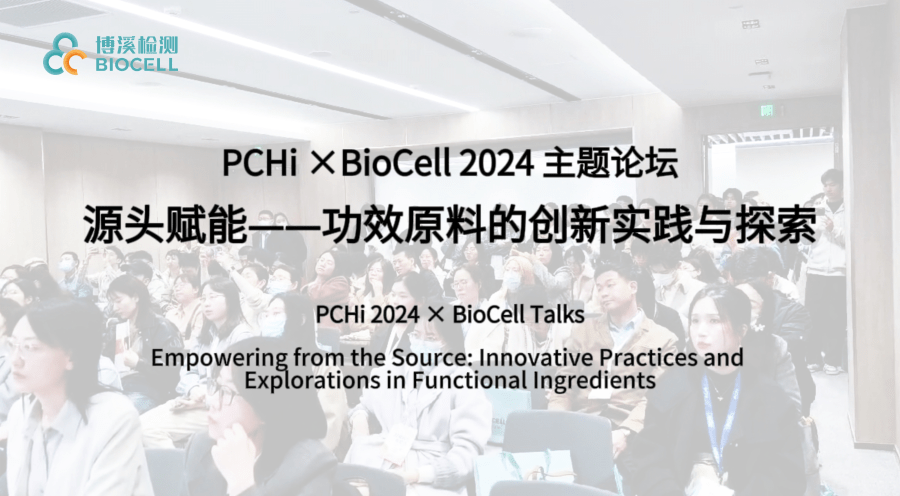 博溪检测
BIOCELL

PCHi ×BioCell 2024 主题论坛
源头赋能——功效原料的创新实践与探索

PCHi 2024 × BioCell Talks
Empowering from the Source: Innovative Practices and Explorations in Functional Ingredients